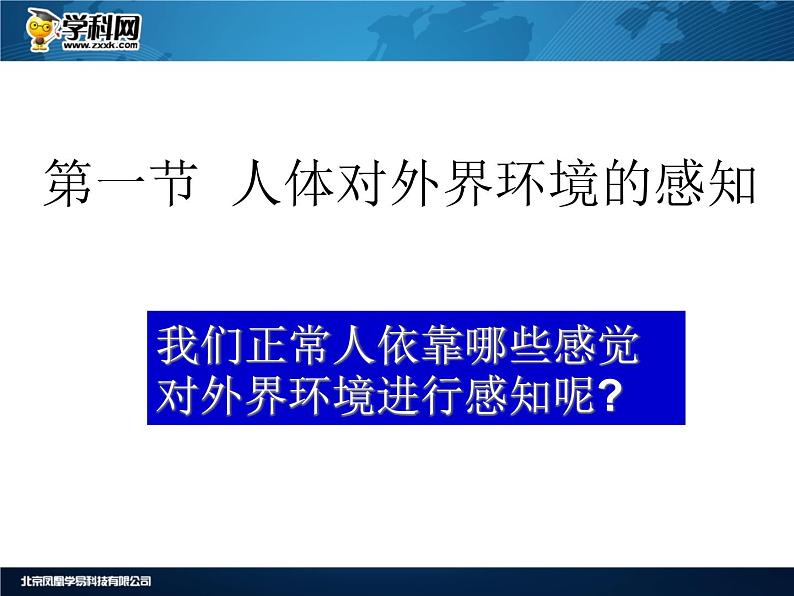 学科网
www.zxxk.com

第一节 人体对外界环境的感知

我们正常人依靠哪些感觉对外界环境进行感知呢？

北京凤凰学易科技有限公司